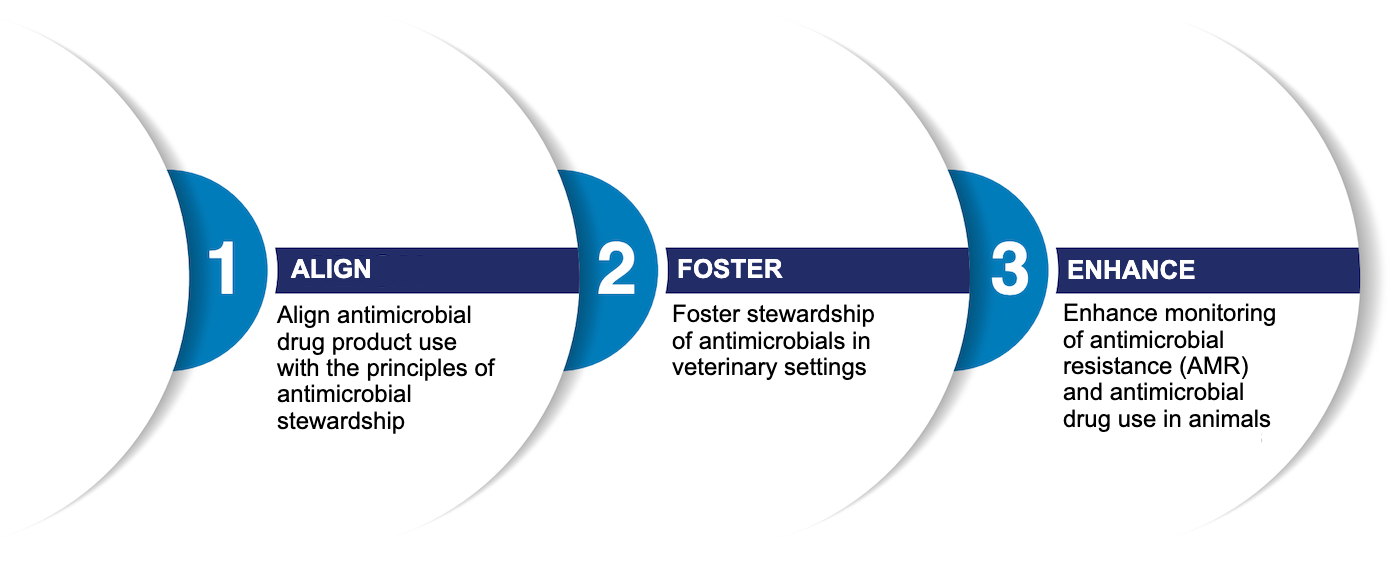 1

ALIGN

Align antimicrobial drug product use with the principles of antimicrobial stewardship

2

FOSTER

Foster stewardship of antimicrobials in veterinary settings

3

ENHANCE

Enhance monitoring of antimicrobial resistance (AMR) and antimicrobial drug use in animals